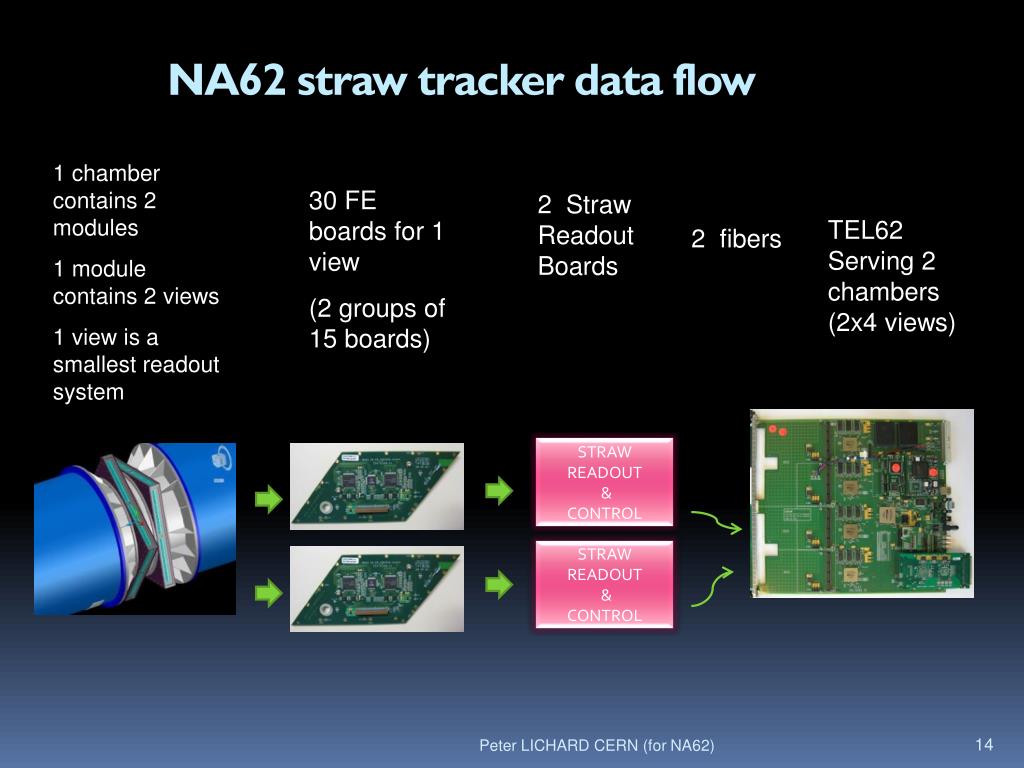 NA62 straw tracker data flow

1 chamber contains 2 modules

1 module contains 2 views

1 view is a smallest readout system

30 FE boards for 1 view

(2 groups of 15 boards)

2 Straw Readout Boards

2 fibers

TEL62 Serving 2 chambers (2x4 views)

STRAW READOUT & CONTROL

STRAW READOUT & CONTROL

Peter LICHARD CERN (for NA62)

14